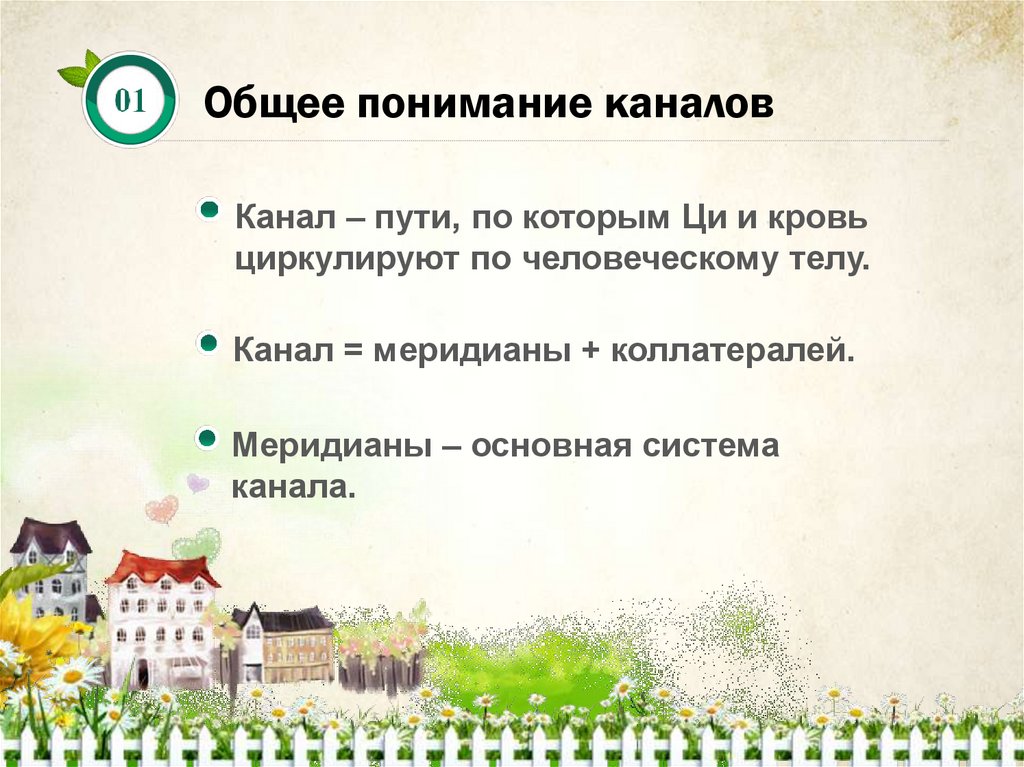 01

Общее понимание каналов

Канал – пути, по которым Ци и кровь циркулируют по человеческому телу.

Канал = меридианы + коллатералей.

Меридианы – основная система канала.